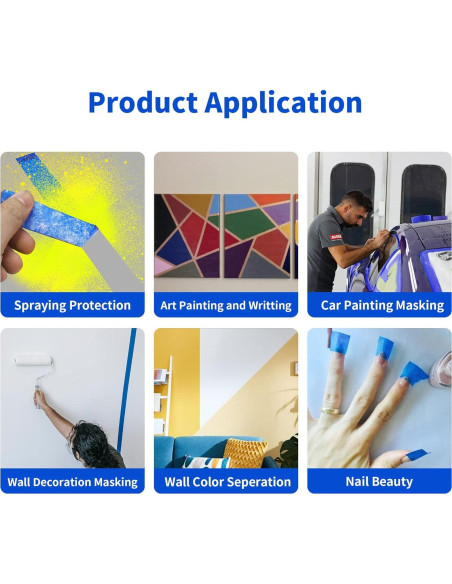 Product Application

Spraying Protection

Art Painting and Writting

Car Painting Masking

Wall Decoration Masking

Wall Color Seperation

Nail Beauty